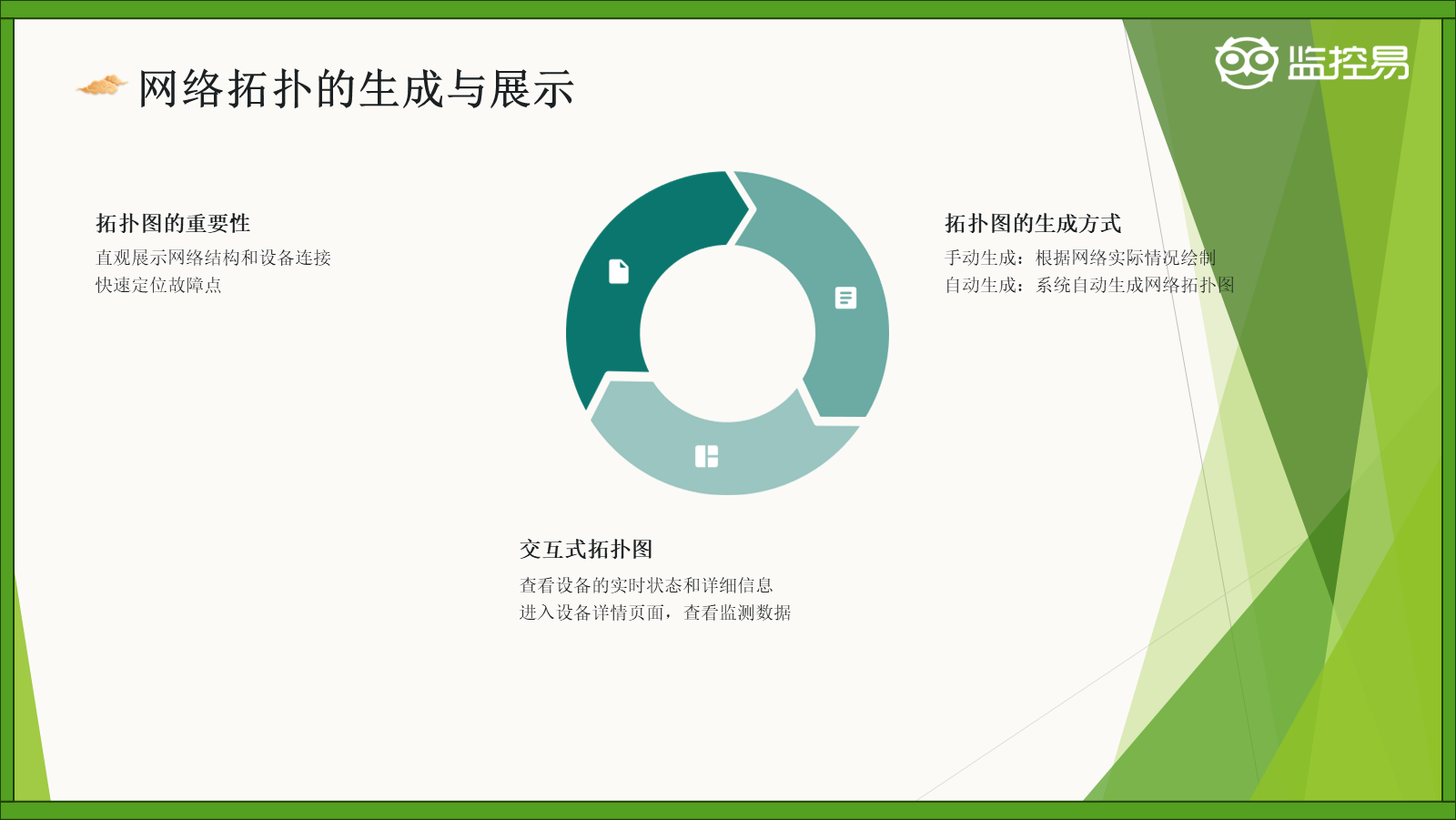 网络拓扑的生成与展示

监控易

拓扑图的重要性
直观展示网络结构和设备连接
快速定位故障点

拓扑图的生成方式
手动生成：根据网络实际情况绘制
自动生成：系统自动生成网络拓扑图

交互式拓扑图
查看设备的实时状态和详细信息
进入设备详情页面，查看监测数据